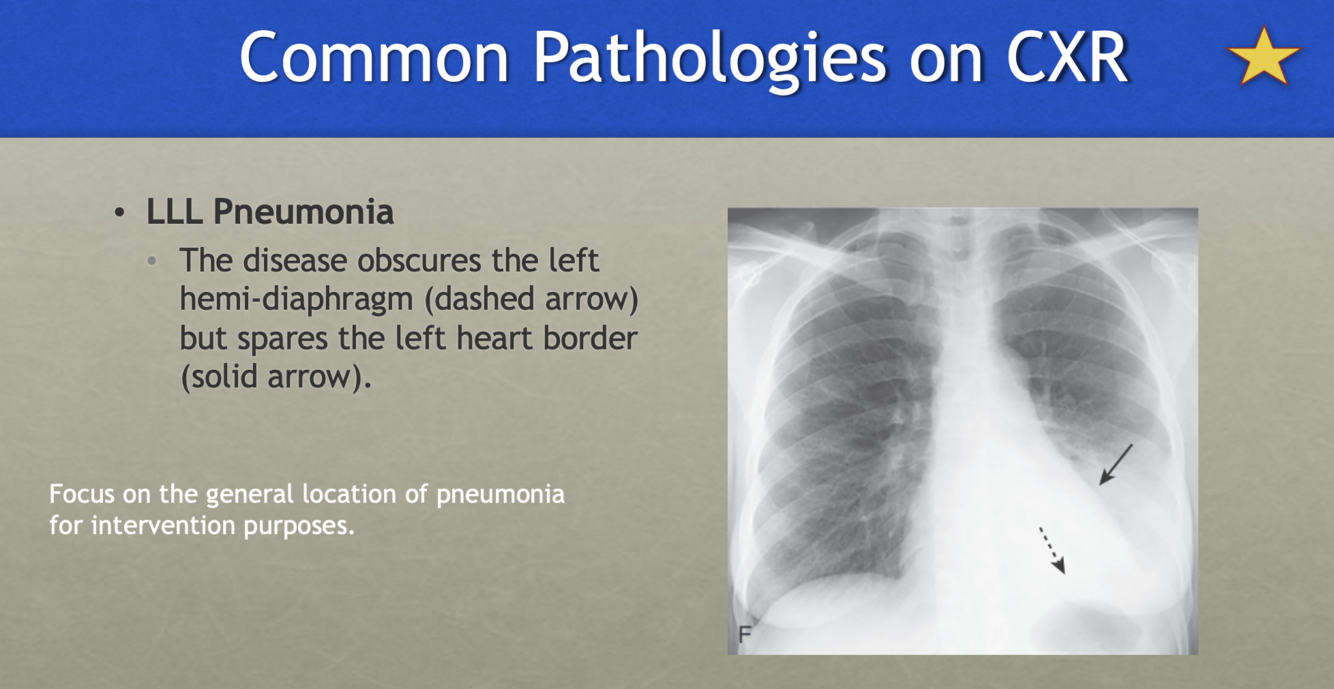 Common Pathologies on CXR

• LLL Pneumonia
• The disease obscures the left hemi-diaphragm (dashed arrow) but spares the left heart border (solid arrow).

Focus on the general location of pneumonia for intervention purposes.

F